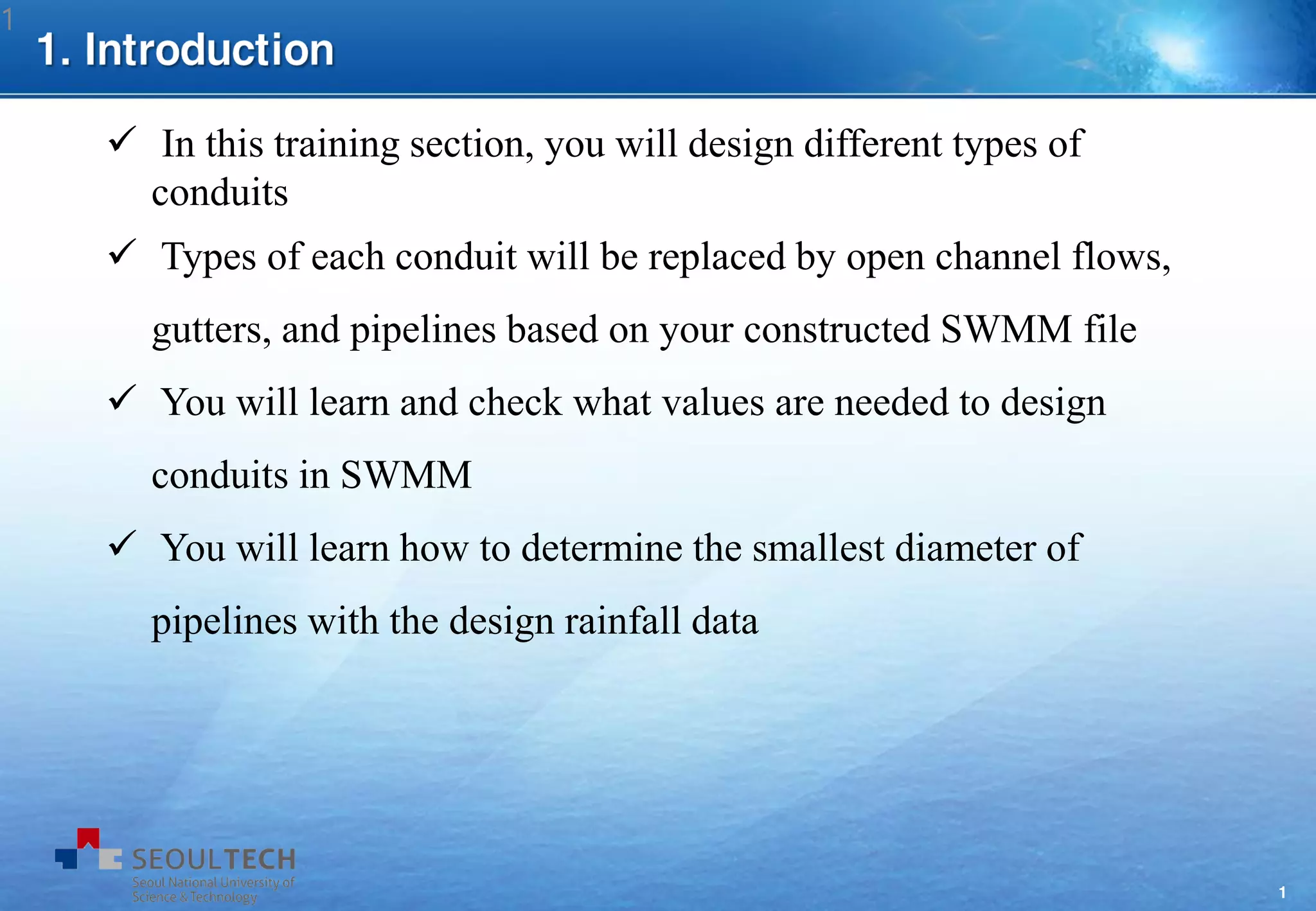 1

1. Introduction

✓ In this training section, you will design different types of conduits

✓ Types of each conduit will be replaced by open channel flows, gutters, and pipelines based on your constructed SWMM file

✓ You will learn and check what values are needed to design conduits in SWMM

✓ You will learn how to determine the smallest diameter of pipelines with the design rainfall data

SEOULTECH
Seoul National University of Science & Technology

1